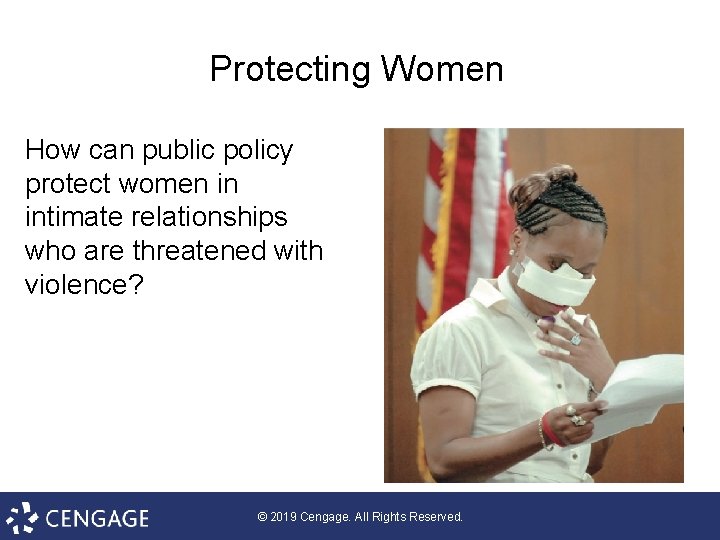 Protecting Women

How can public policy protect women in intimate relationships who are threatened with violence?

CENGAGE

© 2019 Cengage. All Rights Reserved.